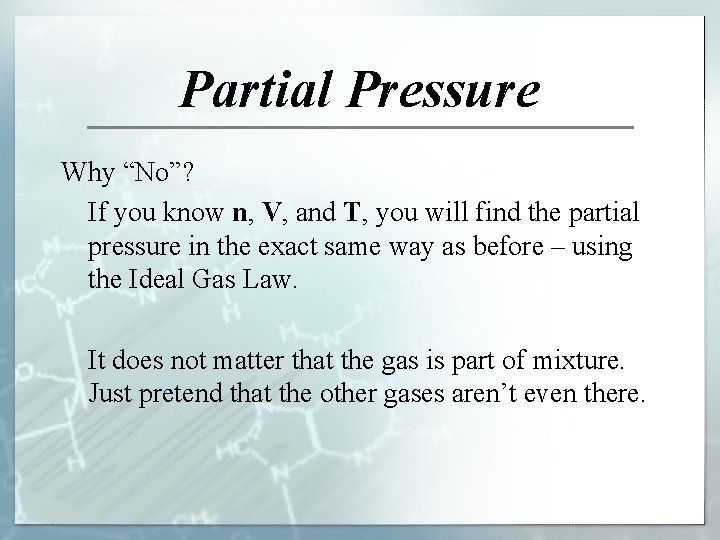 Partial Pressure

Why “No”?

If you know n, V, and T, you will find the partial pressure in the exact same way as before – using the Ideal Gas Law.

It does not matter that the gas is part of mixture. Just pretend that the other gases aren’t even there.